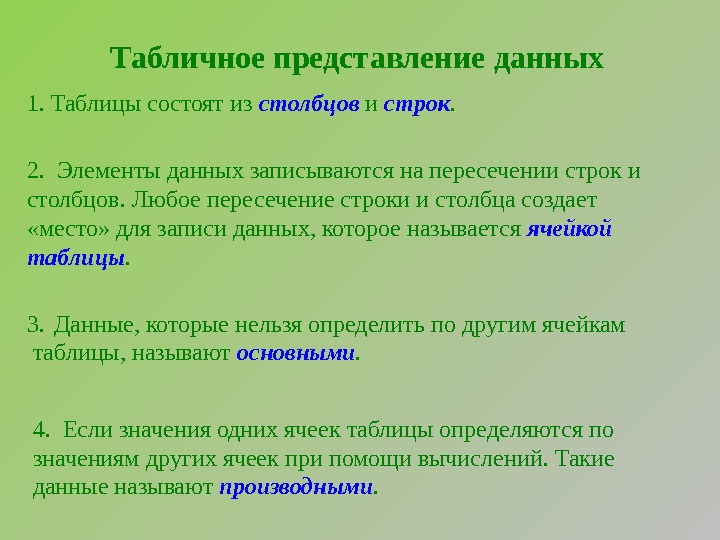 Табличное представление данных

1. Таблицы состоят из столбцов и строк.

2. Элементы данных записываются на пересечении строк и столбцов. Любое пересечение строки и столбца создает «место» для записи данных, которое называется ячейкой таблицы.

3. Данные, которые нельзя определить по другим ячейкам таблицы, называют основными.

4. Если значения одних ячеек таблицы определяются по значениям других ячеек при помощи вычислений. Такие данные называют производными.